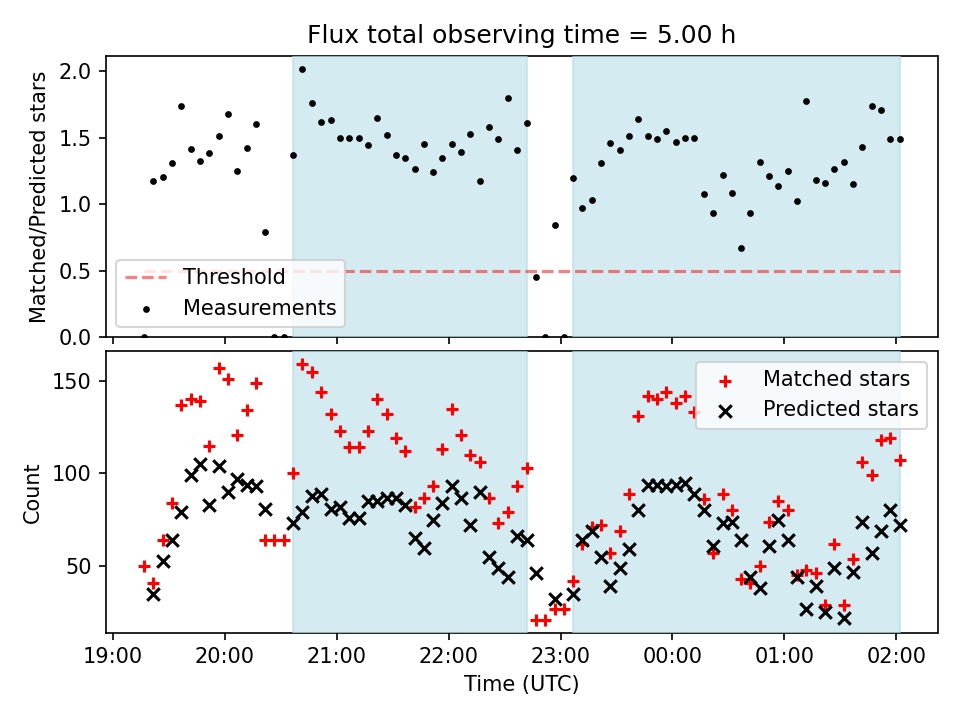 Flux total observing time = 5.00 h

Matched/Predicted stars

2.0
1.5
1.0
0.5
0.0

Threshold
Measurements

Count

150
100
50

Matched stars
Predicted stars

19:00
20:00
21:00
22:00
23:00
00:00
01:00
02:00

Time (UTC)